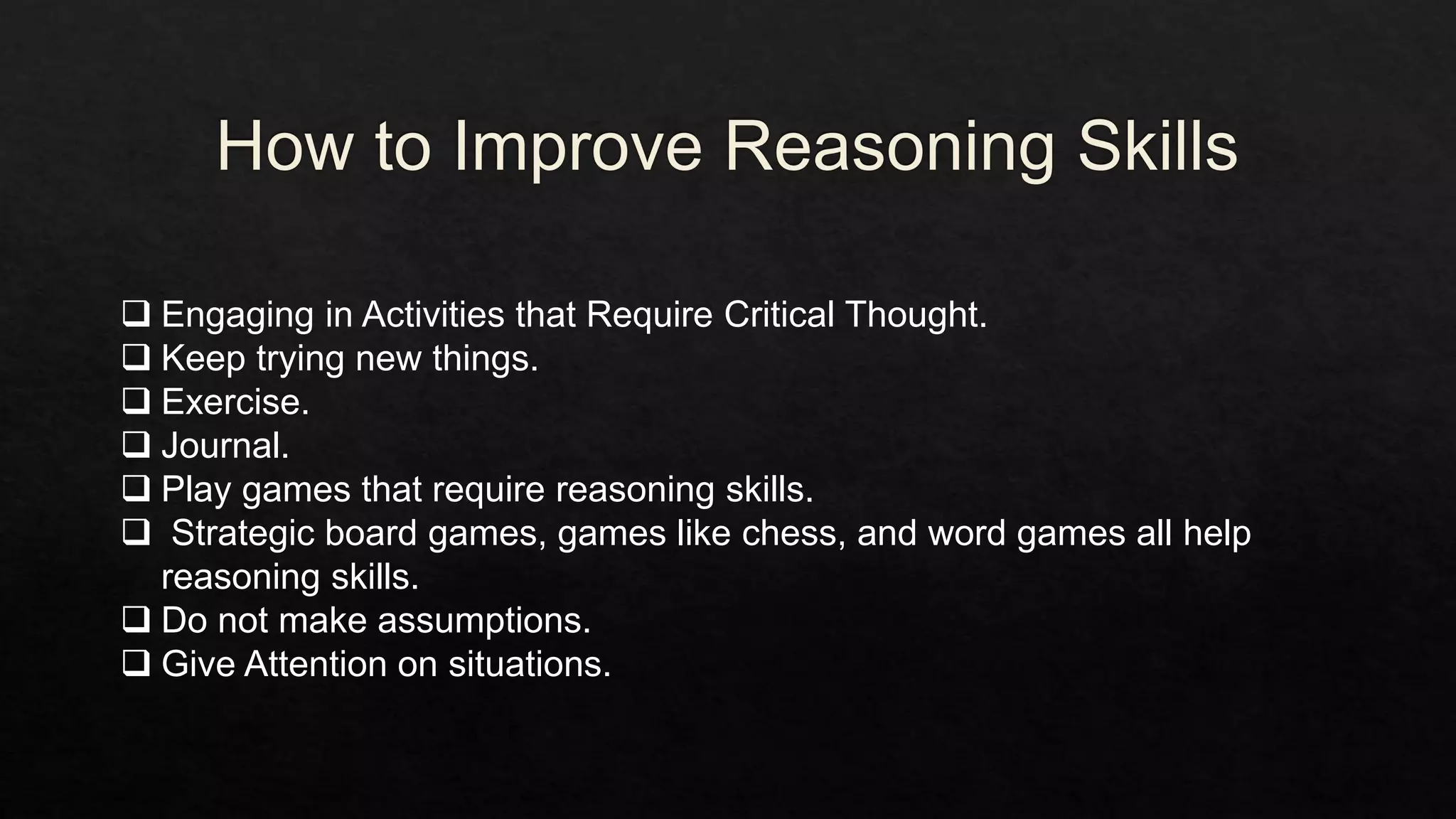 How to Improve Reasoning Skills

❑ Engaging in Activities that Require Critical Thought.
❑ Keep trying new things.
❑ Exercise.
❑ Journal.
❑ Play games that require reasoning skills.
❑ Strategic board games, games like chess, and word games all help reasoning skills.
❑ Do not make assumptions.
❑ Give Attention on situations.